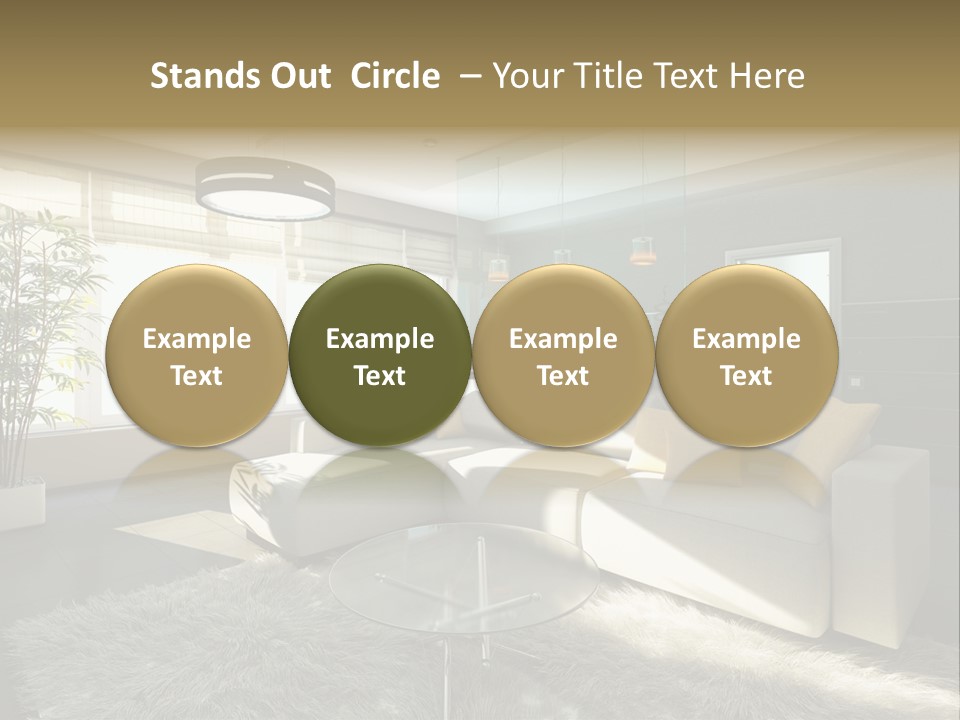 Stands Out  Circle  – Your Title Text Here

Example Text

Example Text

Example Text

Example Text